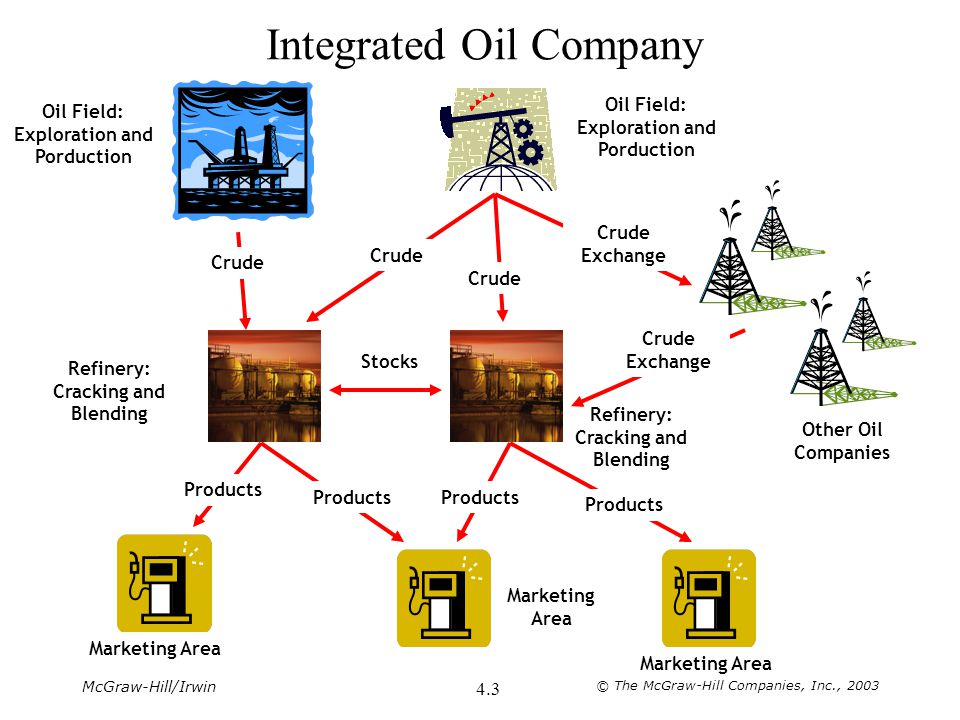 Integrated Oil Company

Oil Field: Exploration and Porduction

Oil Field: Exploration and Porduction

Crude

Crude

Crude

Crude Exchange

Crude Exchange

Refinery: Cracking and Blending

Stocks

Refinery: Cracking and Blending

Other Oil Companies

Products

Products

Products

Products

Marketing Area

Marketing Area

Marketing Area

McGraw-Hill/Irwin

4.3

© The McGraw-Hill Companies, Inc., 2003